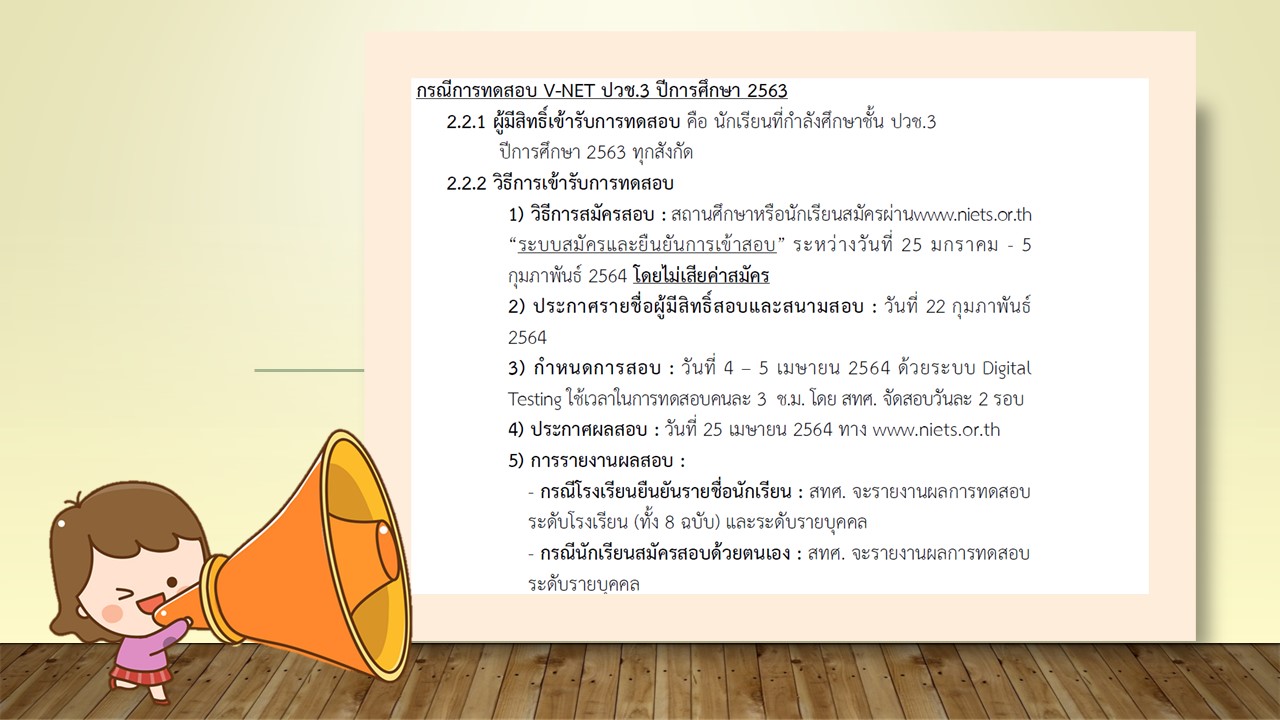 กรณีการทดสอบ V-NET ปวช.3 ปีการศึกษา 2563

2.2.1 ผู้มีสิทธิ์เข้ารับการทดสอบ คือ นักเรียนที่กำลังศึกษาชั้น ปวช.3 ปีการศึกษา 2563 ทุกสังกัด

2.2.2 วิธีการเข้ารับการทดสอบ

1) วิธีการสมัครสอบ : สถานศึกษาหรือนักเรียนสมัครผ่านwww.niets.or.th “ระบบสมัครและยืนยันการเข้าสอบ” ระหว่างวันที่ 25 มกราคม - 5 กุมภาพันธ์ 2564 โดยไม่เสียค่าสมัคร

2) ประกาศรายชื่อผู้มีสิทธิ์สอบและสนามสอบ : วันที่ 22 กุมภาพันธ์ 2564

3) กำหนดการสอบ : วันที่ 4 – 5 เมษายน 2564 ด้วยระบบ Digital Testing ใช้เวลาในการทดสอบคนละ 3 ช.ม. โดย สทศ. จัดสอบวันละ 2 รอบ

4) ประกาศผลสอบ : วันที่ 25 เมษายน 2564 ทาง www.niets.or.th

5) การรายงานผลสอบ :

- กรณีโรงเรียนยืนยันรายชื่อนักเรียน : สทศ. จะรายงานผลการทดสอบระดับโรงเรียน (ทั้ง 8 ฉบับ) และระดับรายบุคคล

- กรณีนักเรียนสมัครสอบด้วยตนเอง : สทศ. จะรายงานผลการทดสอบระดับรายบุคคล